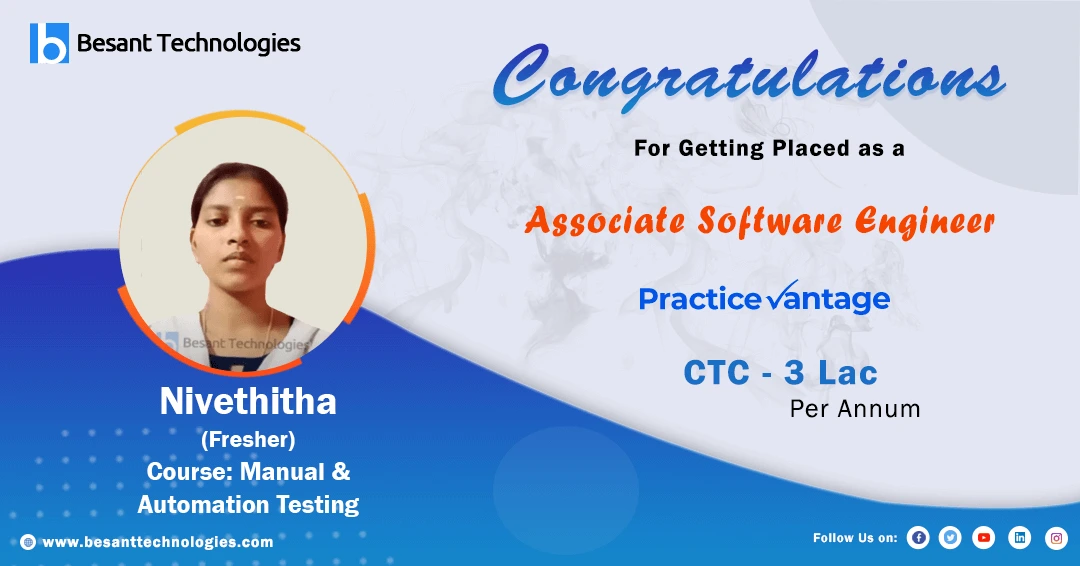 Besant Technologies

Congratulations

For Getting Placed as a

Associate Software Engineer

Practice Vantage

CTC - 3 Lac
Per Annum

Besant Technologies

Nivethitha
(Fresher)
Course: Manual & Automation Testing

www.besanttechnologies.com

Follow Us on: